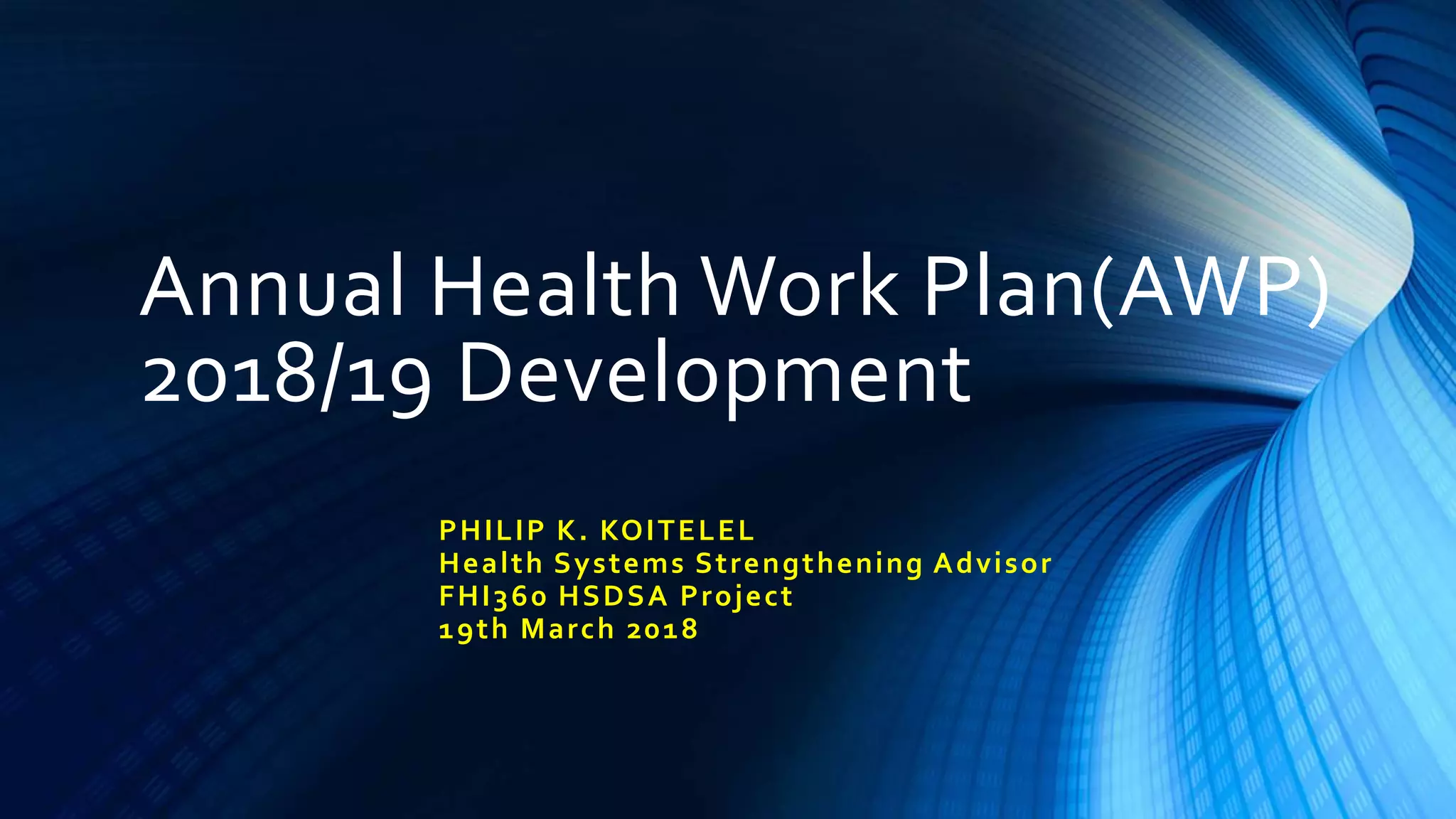 Annual Health Work Plan(AWP) 2018/19 Development

PHILIP K. KOITELEL
Health Systems Strengthening Advisor
FHI360 HSDSA Project
19th March 2018